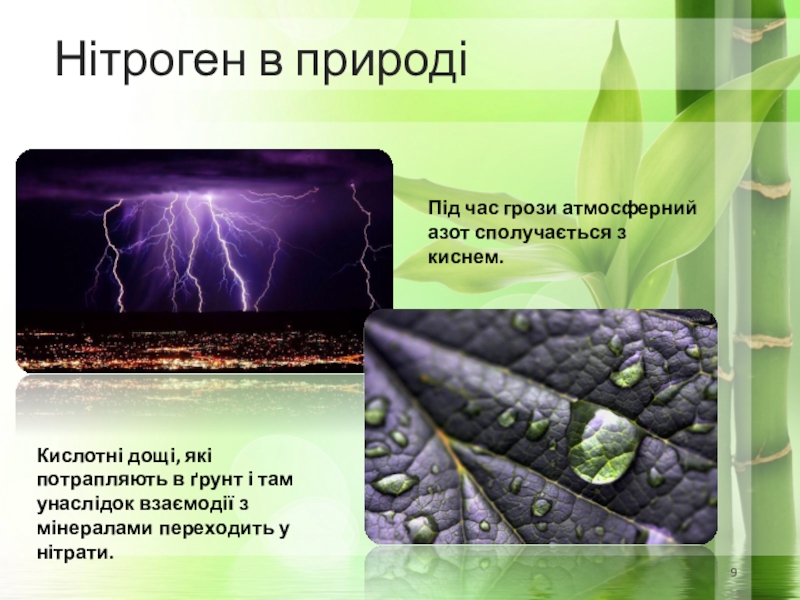 Нітроген в природі

Під час грози атмосферний азот сполучається з киснем.

Кислотні дощі, які потрапляють в ґрунт і там унаслідок взаємодії з мінералами переходить у нітрати.

9